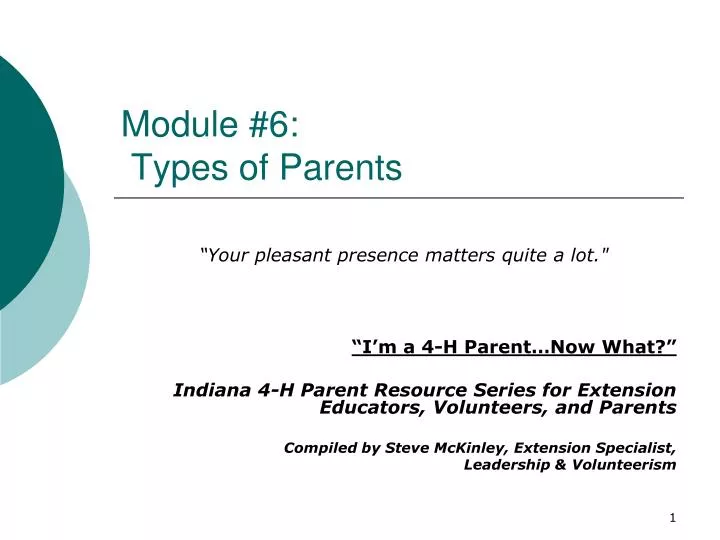 Module #6:
Types of Parents

“Your pleasant presence matters quite a lot."

“I’m a 4-H Parent…Now What?”

Indiana 4-H Parent Resource Series for Extension Educators, Volunteers, and Parents

Compiled by Steve McKinley, Extension Specialist, Leadership & Volunteerism

1